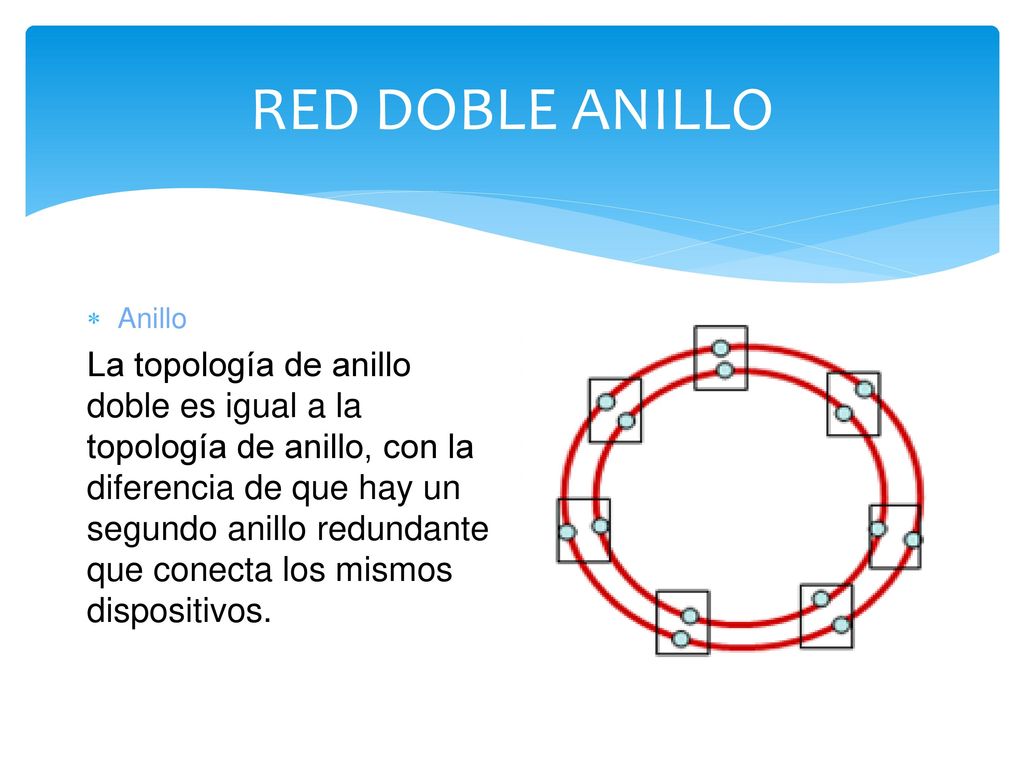 RED DOBLE ANILLO

Anillo

La topología de anillo doble es igual a la topología de anillo, con la diferencia de que hay un segundo anillo redundante que conecta los mismos dispositivos.